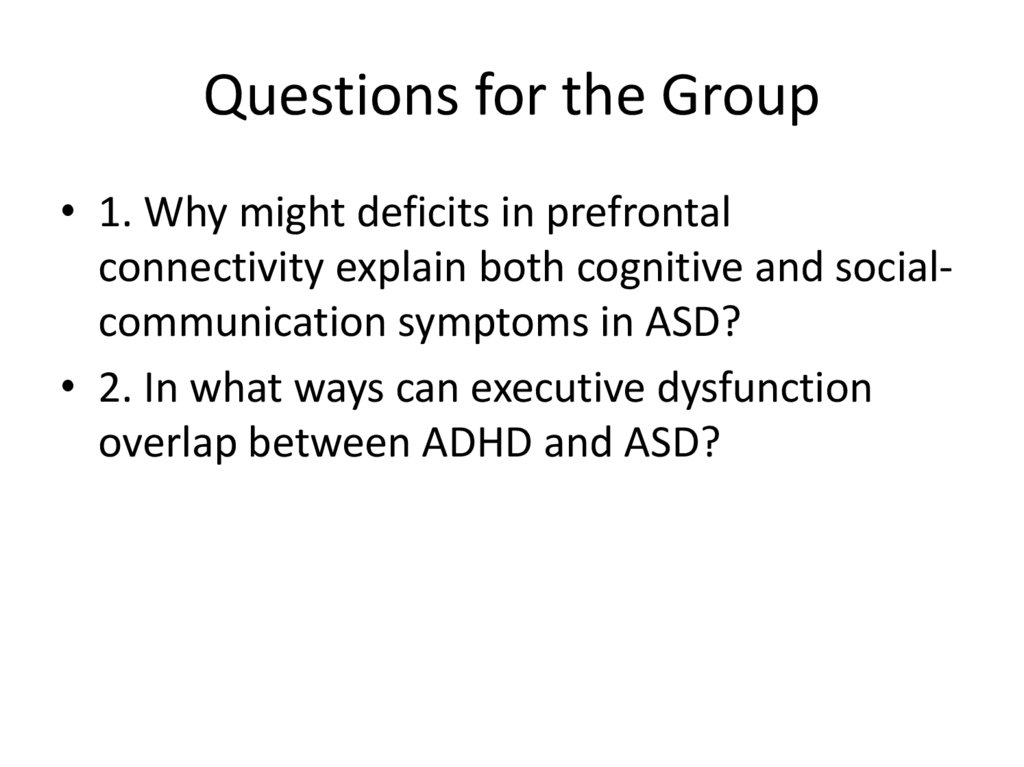 Questions for the Group

• 1. Why might deficits in prefrontal connectivity explain both cognitive and social-communication symptoms in ASD?

• 2. In what ways can executive dysfunction overlap between ADHD and ASD?